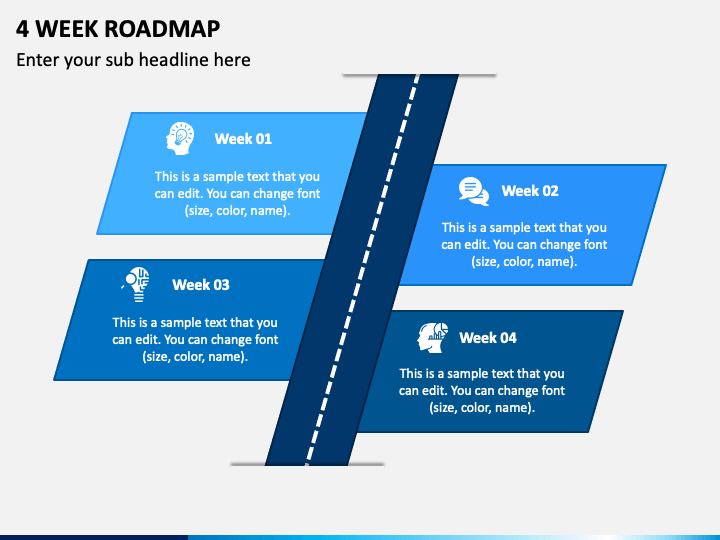 4 WEEK ROADMAP

Enter your sub headline here

Week 01

This is a sample text that you can edit. You can change font (size, color, name).

Week 02

This is a sample text that you can edit. You can change font (size, color, name).

Week 03

This is a sample text that you can edit. You can change font (size, color, name).

Week 04

This is a sample text that you can edit. You can change font (size, color, name).